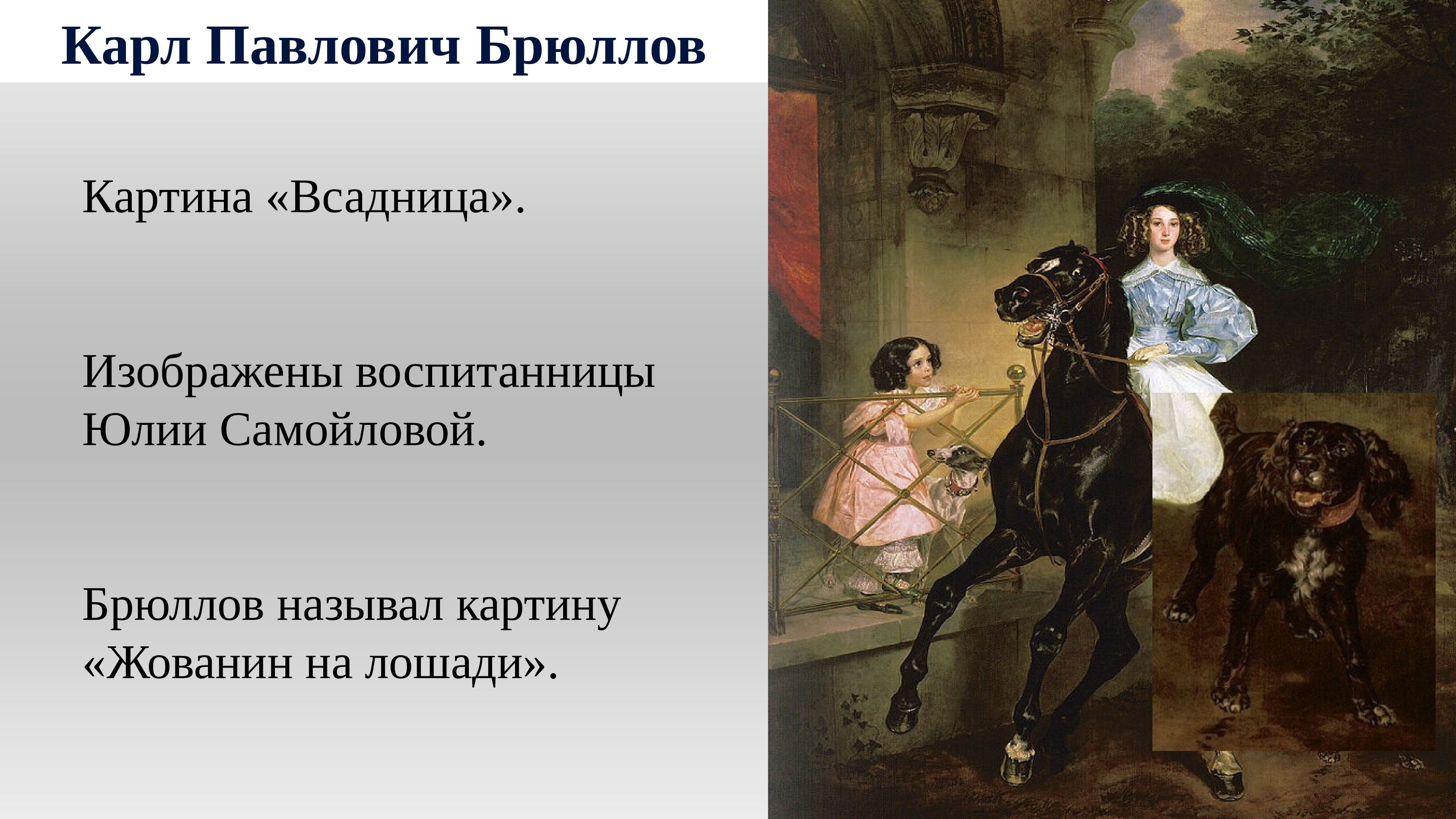 Карл Павлович Брюллов

Картина «Всадница».

Изображены воспитанницы Юлии Самойловой.

Брюллов называл картину «Жованин на лошади».